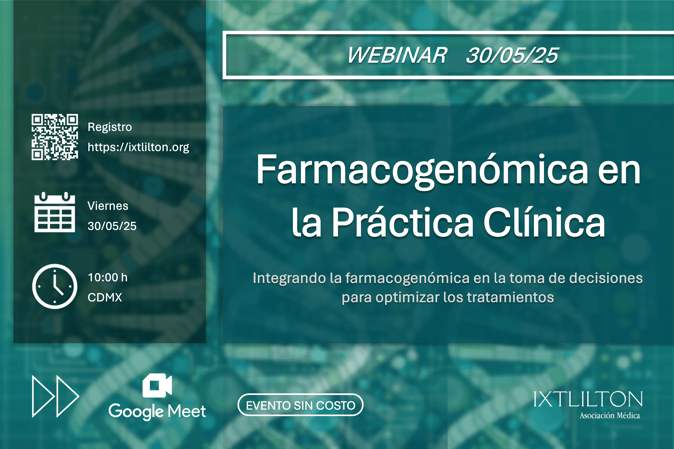 WEBINAR 30/05/25

Registro
https://ixtlilton.org

Viernes
30/05/25

10:00 h
CDMX

Farmacogenómica en la Práctica Clínica

Integrando la farmacogenómica en la toma de decisiones para optimizar los tratamientos

Google Meet

EVENTO SIN COSTO

IXTLILTON
Asociación Médica